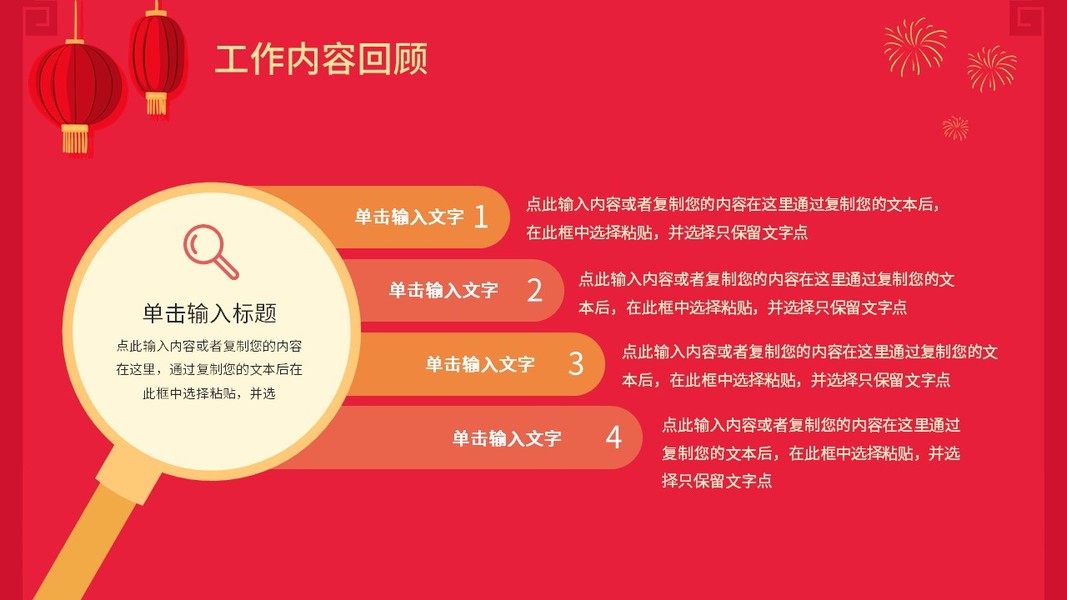 工作内容回顾

单击输入标题

点此输入内容或者复制您的内容在这里，通过复制您的文本后在此框中选择粘贴，并选

单击输入文字 1

点此输入内容或者复制您的内容在这里通过复制您的文本后，在此框中选择粘贴，并选择只保留文字点

单击输入文字 2

点此输入内容或者复制您的内容在这里通过复制您的文本后，在此框中选择粘贴，并选择只保留文字点

单击输入文字 3

点此输入内容或者复制您的内容在这里通过复制您的文本后，在此框中选择粘贴，并选择只保留文字点

单击输入文字 4

点此输入内容或者复制您的内容在这里通过复制您的文本后，在此框中选择粘贴，并选择只保留文字点